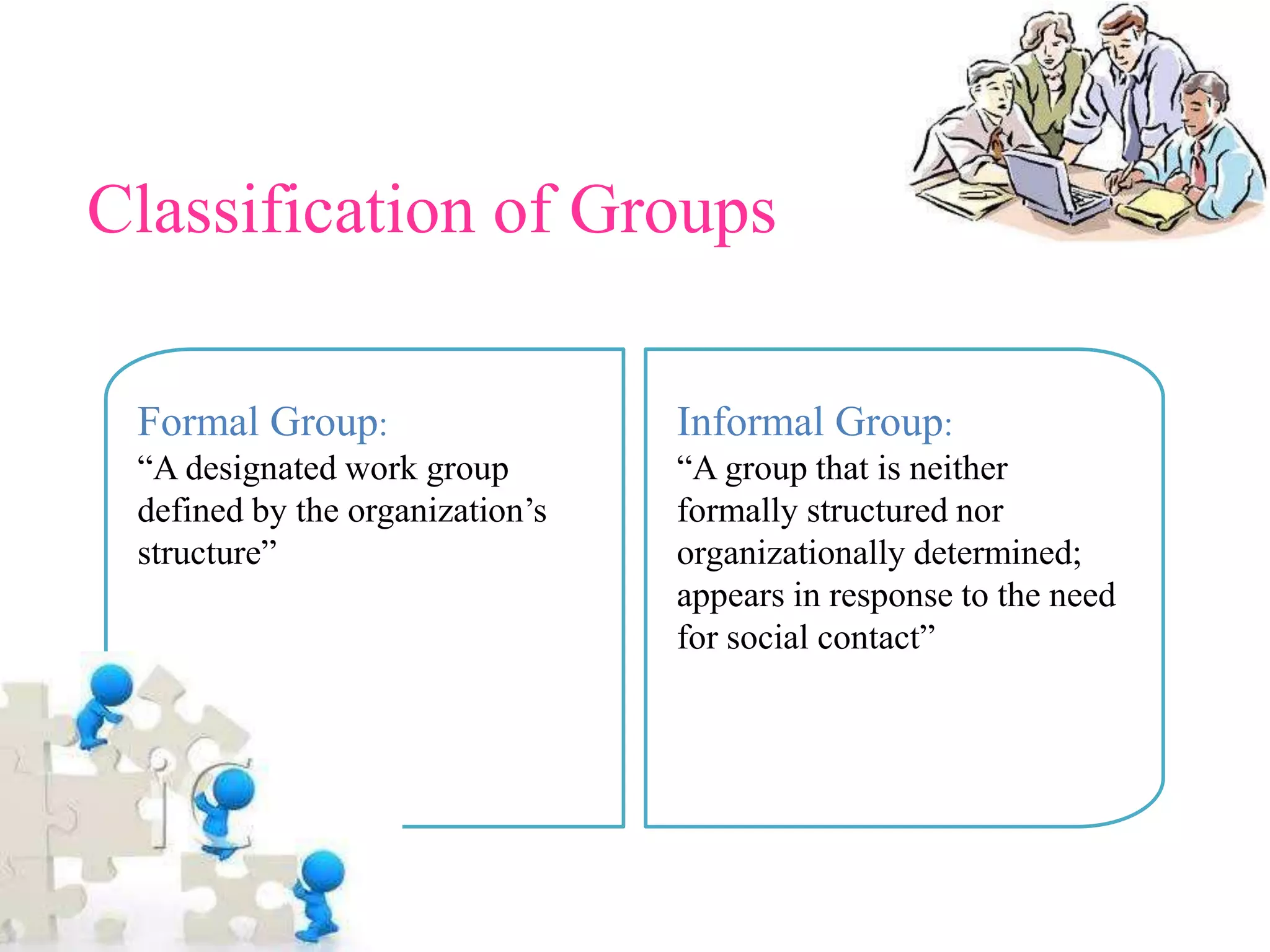 Classification of Groups

Formal Group:
“A designated work group defined by the organization’s structure”

Informal Group:
“A group that is neither formally structured nor organizationally determined; appears in response to the need for social contact”